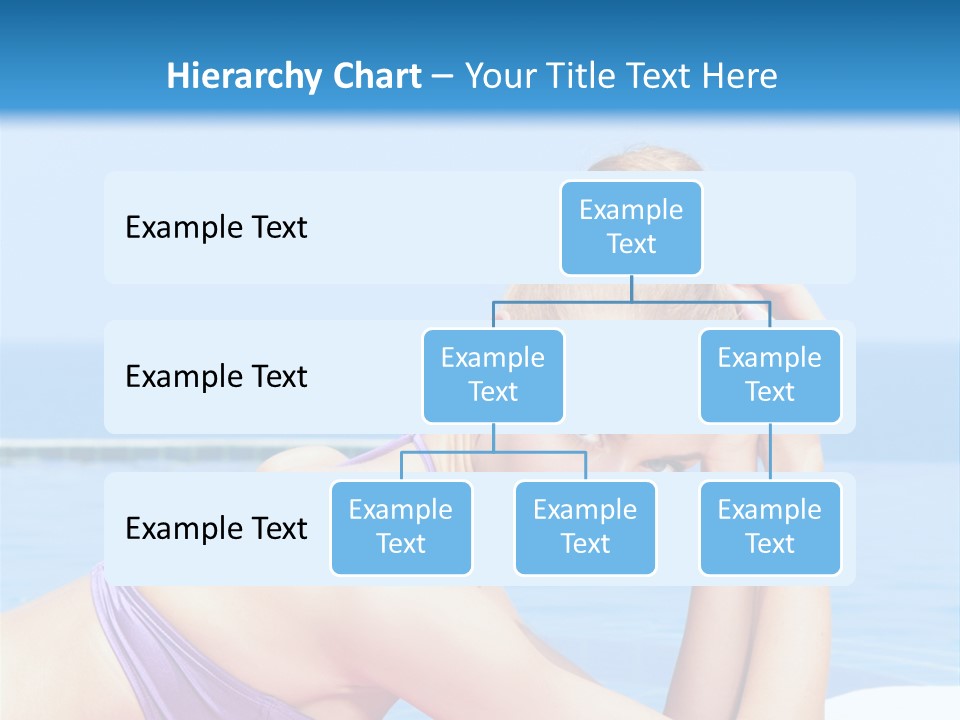 Hierarchy Chart – Your Title Text Here

Example Text

Example Text

Example Text

Example Text

Example Text

Example Text

Example Text

Example Text

Example Text